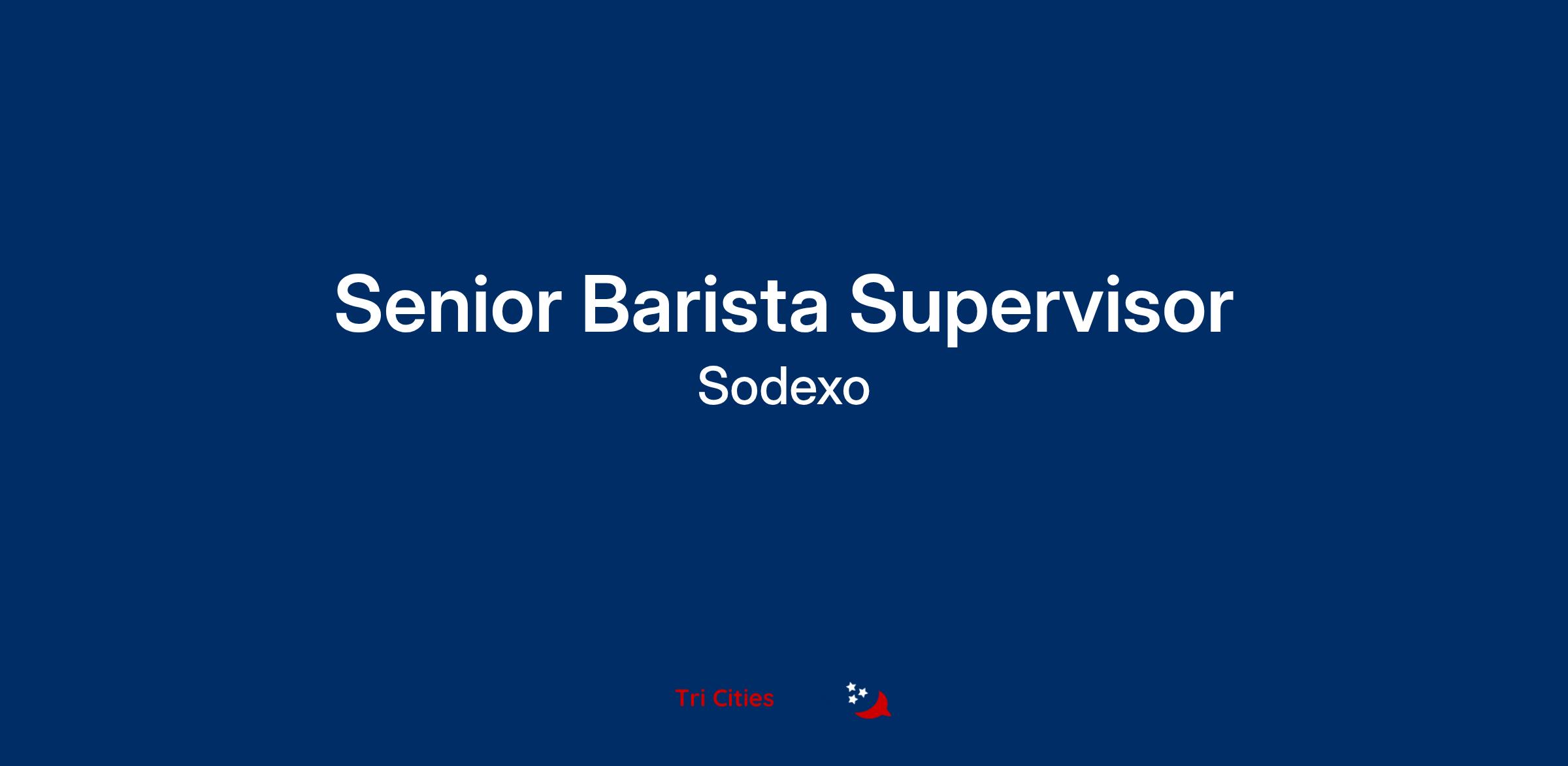 Senior Barista Supervisor
Sodexo

Tri Cities